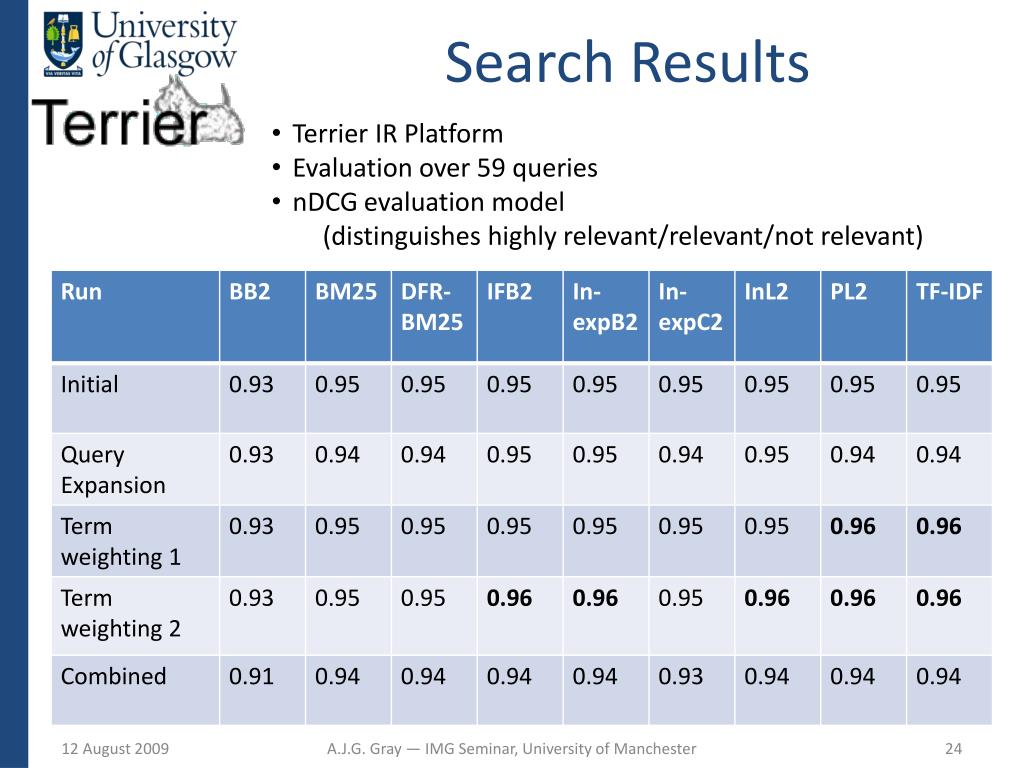 University of Glasgow
VIA VERITAS VITA

Terrier

Search Results

• Terrier IR Platform
• Evaluation over 59 queries
• nDCG evaluation model
(distinguishes highly relevant/relevant/not relevant)

| Run | BB2 | BM25 | DFR-BM25 | IFB2 | In-expB2 | In-expC2 | InL2 | PL2 | TF-IDF |
|---|---|---|---|---|---|---|---|---|---|
| Initial | 0.93 | 0.95 | 0.95 | 0.95 | 0.95 | 0.95 | 0.95 | 0.95 | 0.95 |
| Query Expansion | 0.93 | 0.94 | 0.94 | 0.95 | 0.95 | 0.94 | 0.95 | 0.94 | 0.94 |
| Term weighting 1 | 0.93 | 0.95 | 0.95 | 0.95 | 0.95 | 0.95 | 0.95 | **0.96** | **0.96** |
| Term weighting 2 | 0.93 | 0.95 | 0.95 | **0.96** | **0.96** | 0.95 | **0.96** | **0.96** | **0.96** |
| Combined | 0.91 | 0.94 | 0.94 | 0.94 | 0.94 | 0.93 | 0.94 | 0.94 | 0.94 |

12 August 2009
A.J.G. Gray — IMG Seminar, University of Manchester
24